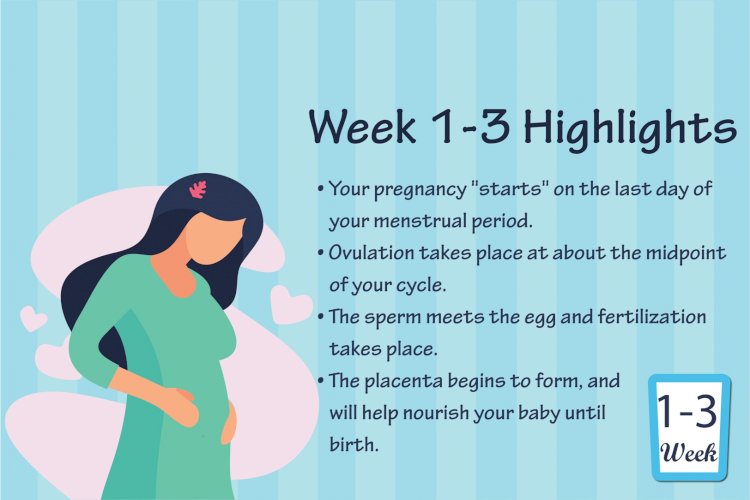 Week 1-3 Highlights

• Your pregnancy "starts" on the last day of your menstrual period.

• Ovulation takes place at about the midpoint of your cycle.

• The sperm meets the egg and fertilization takes place.

• The placenta begins to form, and will help nourish your baby until birth.

1-3
Week